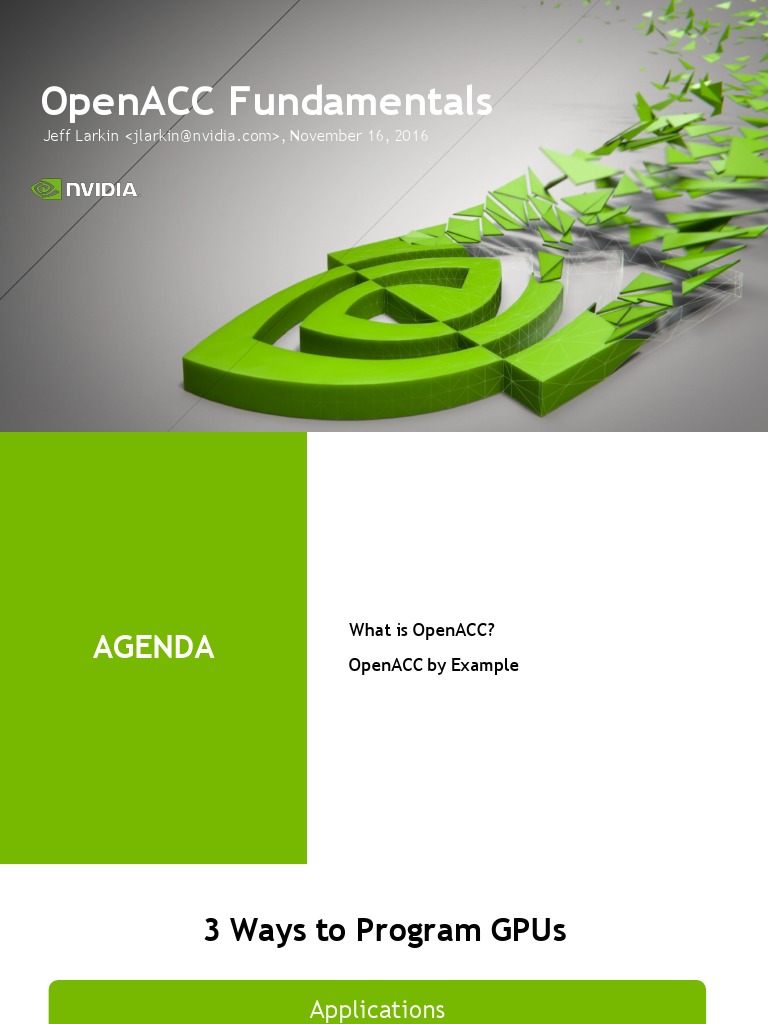 OpenACC Fundamentals
Jeff Larkin <jlarkin@nvidia.com>, November 16, 2016

NVIDIA

AGENDA

What is OpenACC?
OpenACC by Example

3 Ways to Program GPUs

Applications